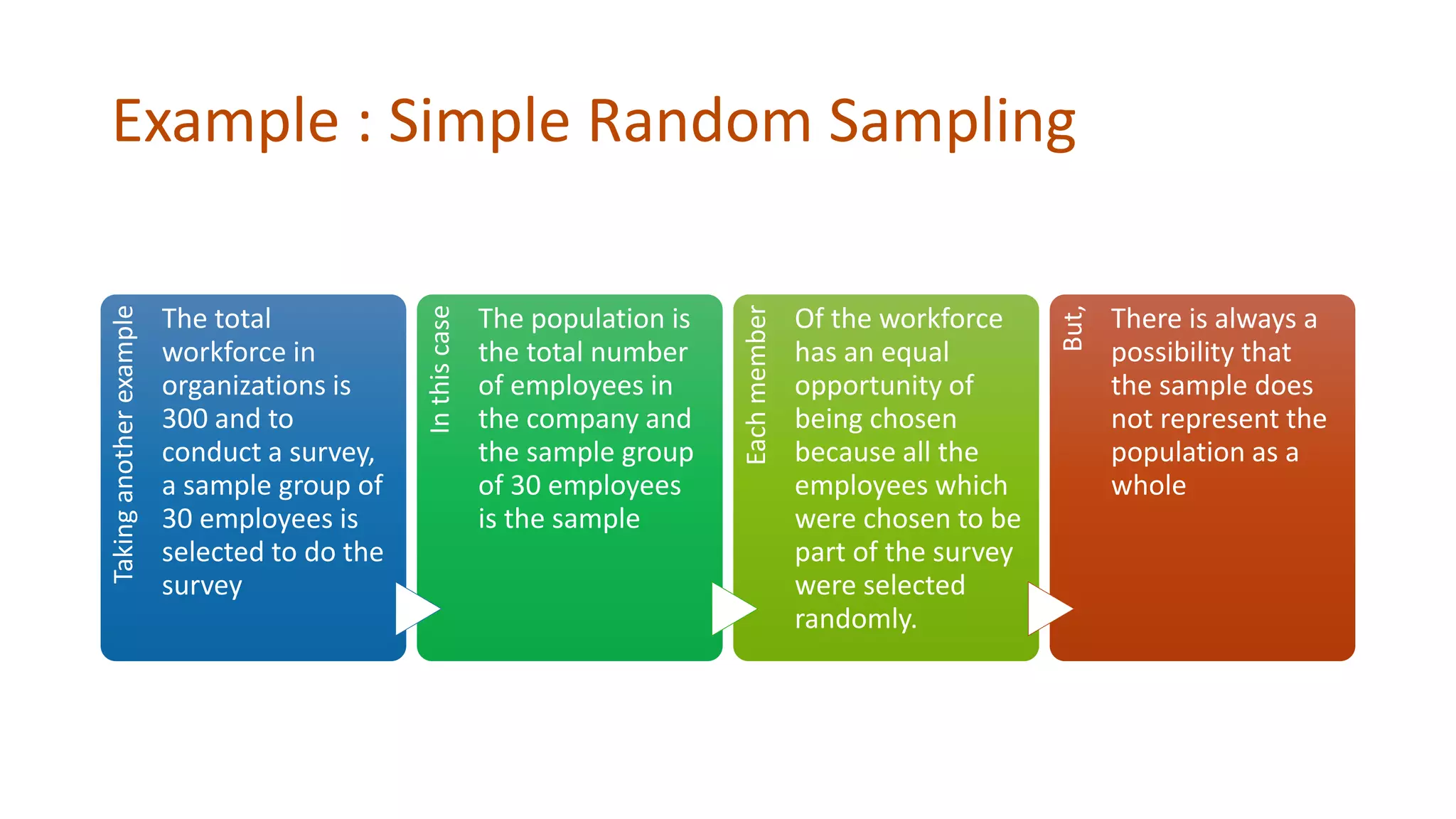 Example : Simple Random Sampling

Taking another example

The total workforce in organizations is 300 and to conduct a survey, a sample group of 30 employees is selected to do the survey

In this case

The population is the total number of employees in the company and the sample group of 30 employees is the sample

Each member

Of the workforce has an equal opportunity of being chosen because all the employees which were chosen to be part of the survey were selected randomly.

But,

There is always a possibility that the sample does not represent the population as a whole